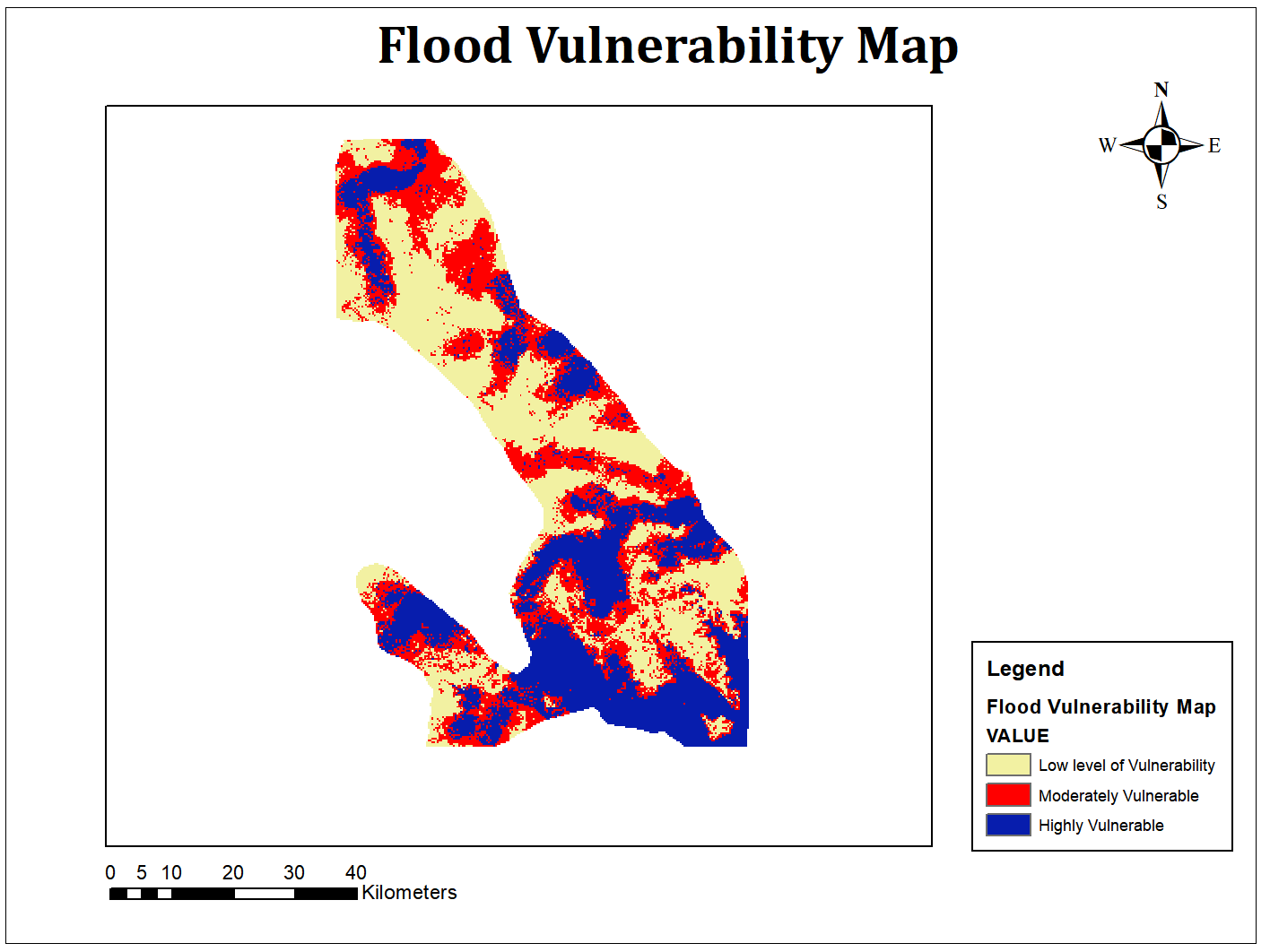 Flood Vulnerability Map

N
W
E
S

Legend
Flood Vulnerability Map
VALUE
Low level of Vulnerability
Moderately Vulnerable
Highly Vulnerable

0 5 10 20 30 40
Kilometers